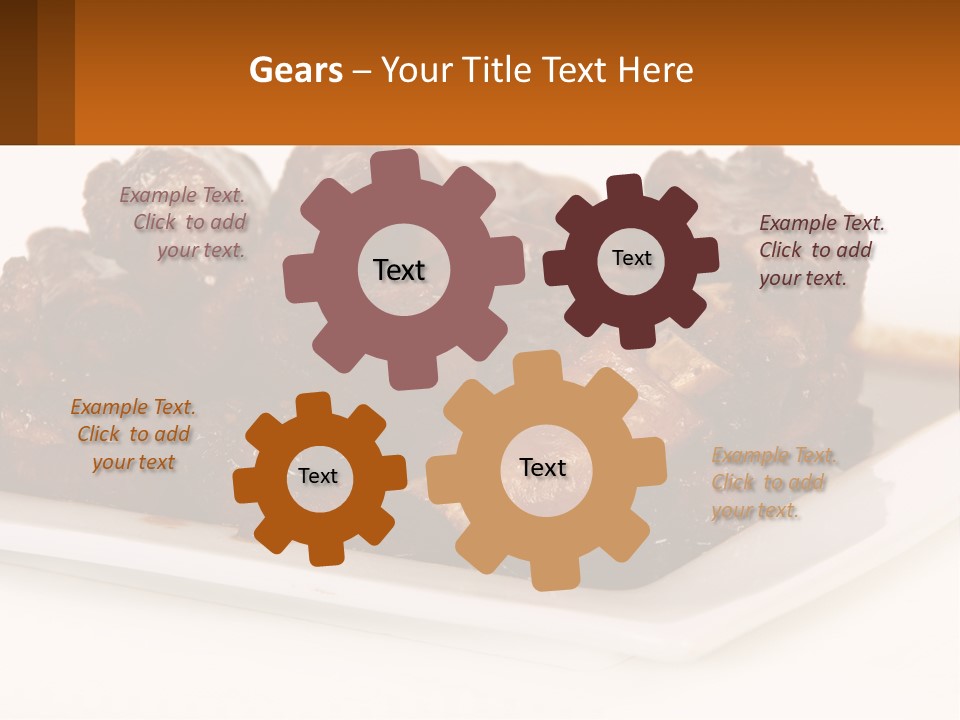 Gears – Your Title Text Here

Example Text. Click to add your text.

Text

Text

Example Text. Click to add your text.

Example Text. Click to add your text

Text

Text

Example Text. Click to add your text.